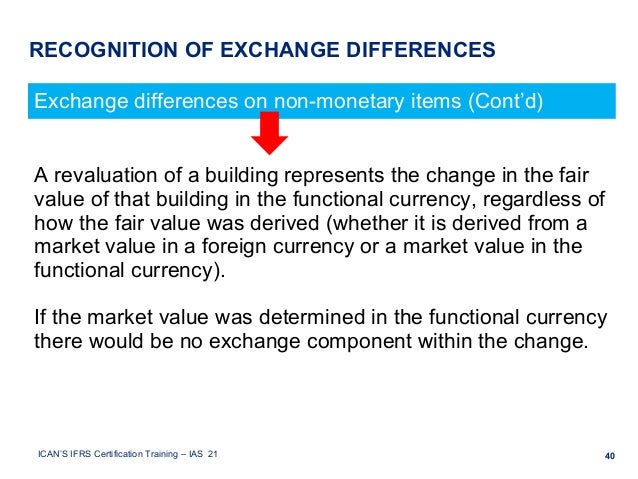 RECOGNITION OF EXCHANGE DIFFERENCES

Exchange differences on non-monetary items (Cont'd)

A revaluation of a building represents the change in the fair value of that building in the functional currency, regardless of how the fair value was derived (whether it is derived from a market value in a foreign currency or a market value in the functional currency).

If the market value was determined in the functional currency there would be no exchange component within the change.

ICAN'S IFRS Certification Training – IAS 21

40